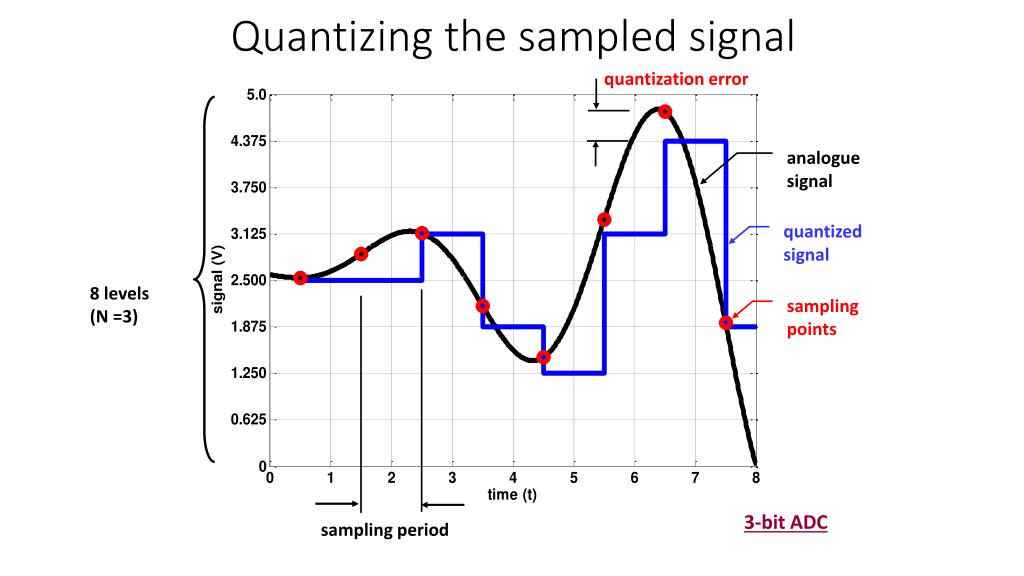 Quantizing the sampled signal

quantization error

analogue signal

quantized signal

sampling points

8 levels (N =3)

signal (V)

5.0
4.375
3.750
3.125
2.500
1.875
1.250
0.625
0

0 1 2 3 4 5 6 7 8

time (t)

sampling period

3-bit ADC